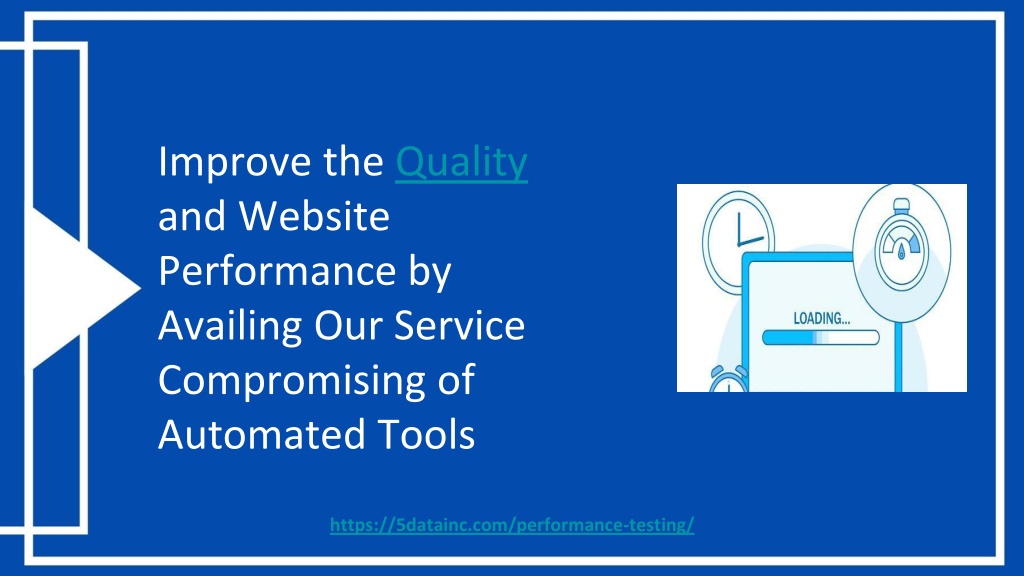 Improve the Quality and Website Performance by Availing Our Service Compromising of Automated Tools

LOADING...

https://5datainc.com/performance-testing/